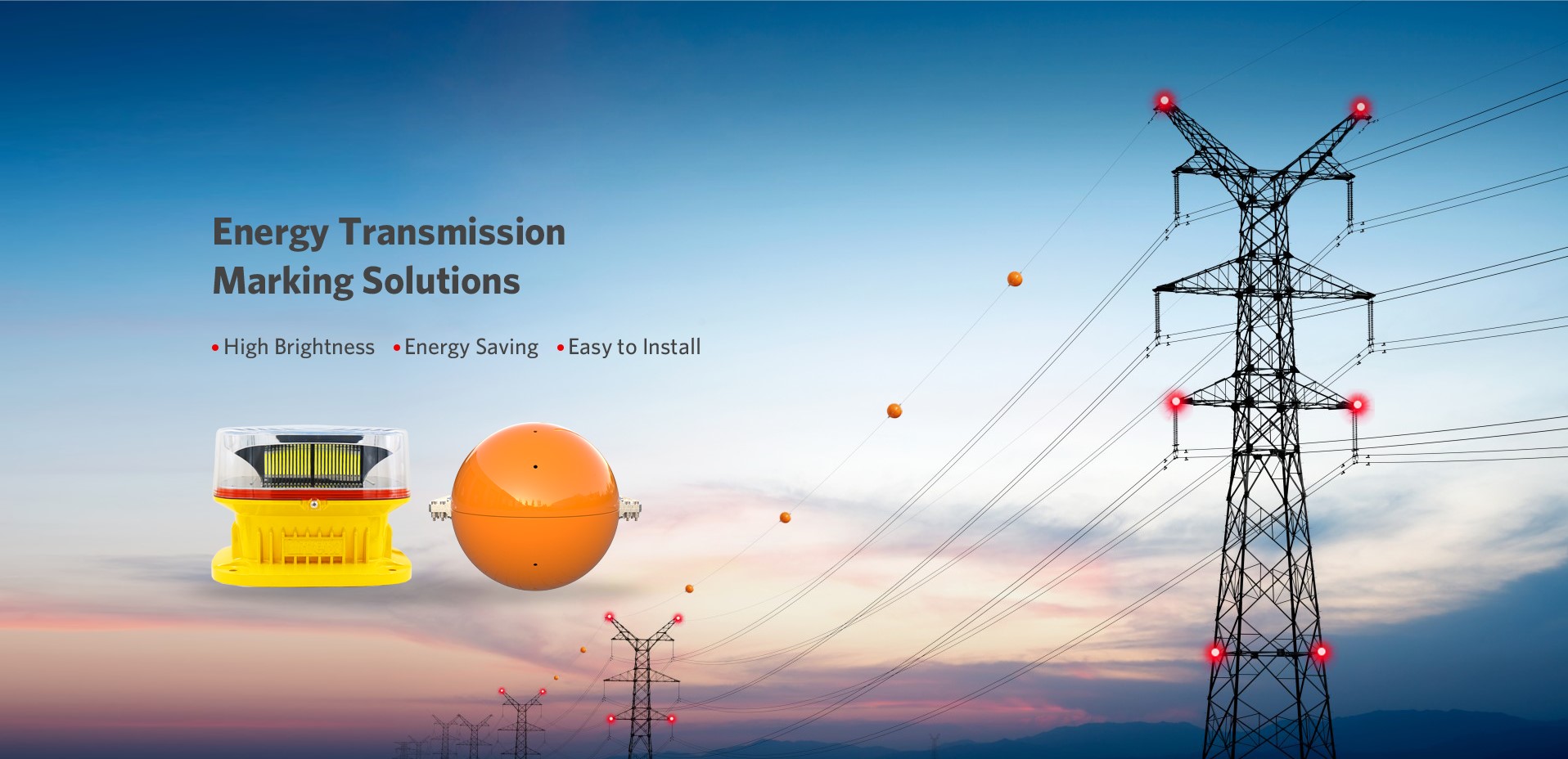 Energy Transmission
Marking Solutions

• High Brightness • Energy Saving • Easy to Install